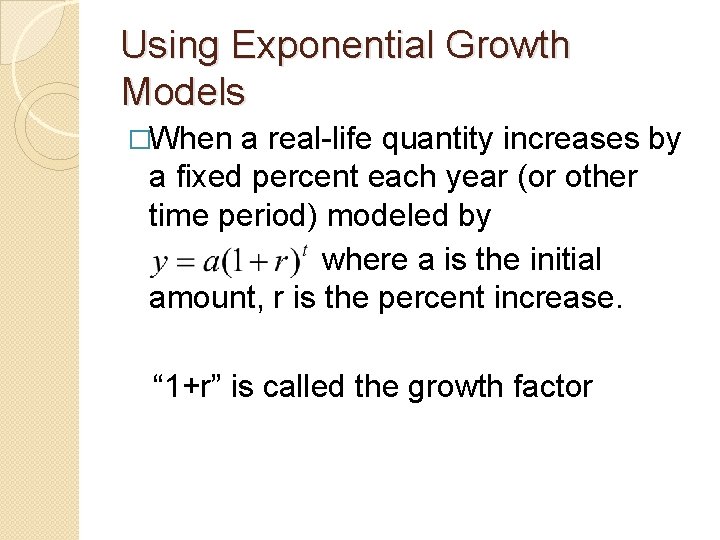 Using Exponential Growth Models

□When a real-life quantity increases by a fixed percent each year (or other time period) modeled by $y = a(1+r)^t$ where a is the initial amount, r is the percent increase.

“1+r” is called the growth factor